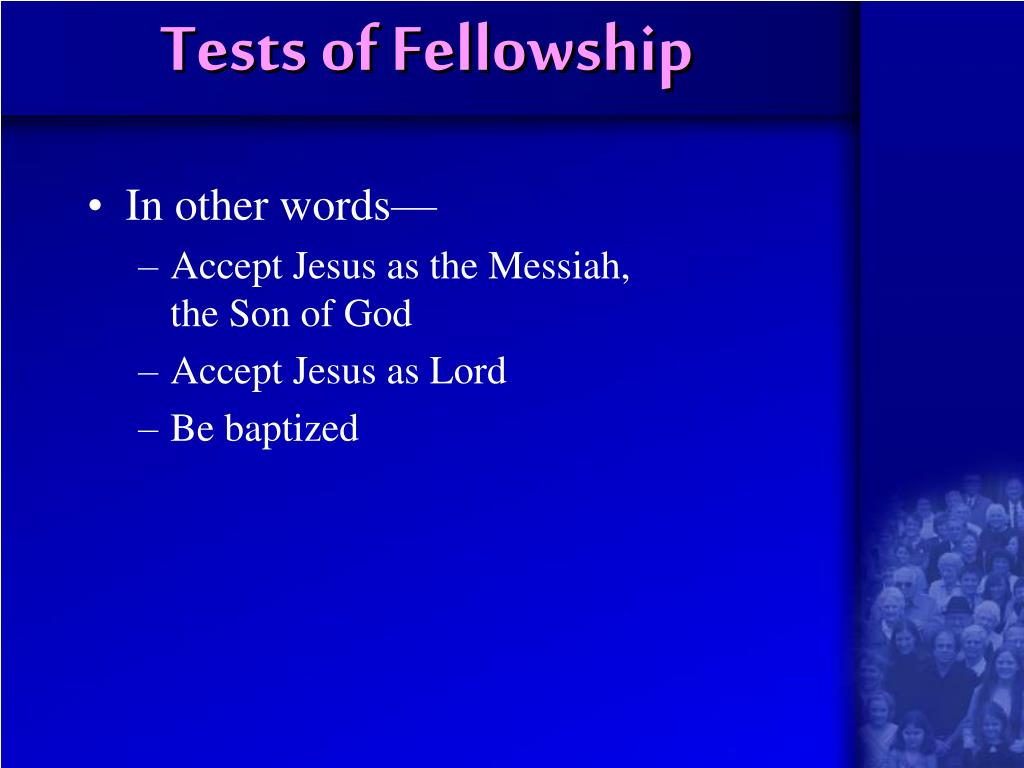 Tests of Fellowship

• In other words—
– Accept Jesus as the Messiah, the Son of God
– Accept Jesus as Lord
– Be baptized